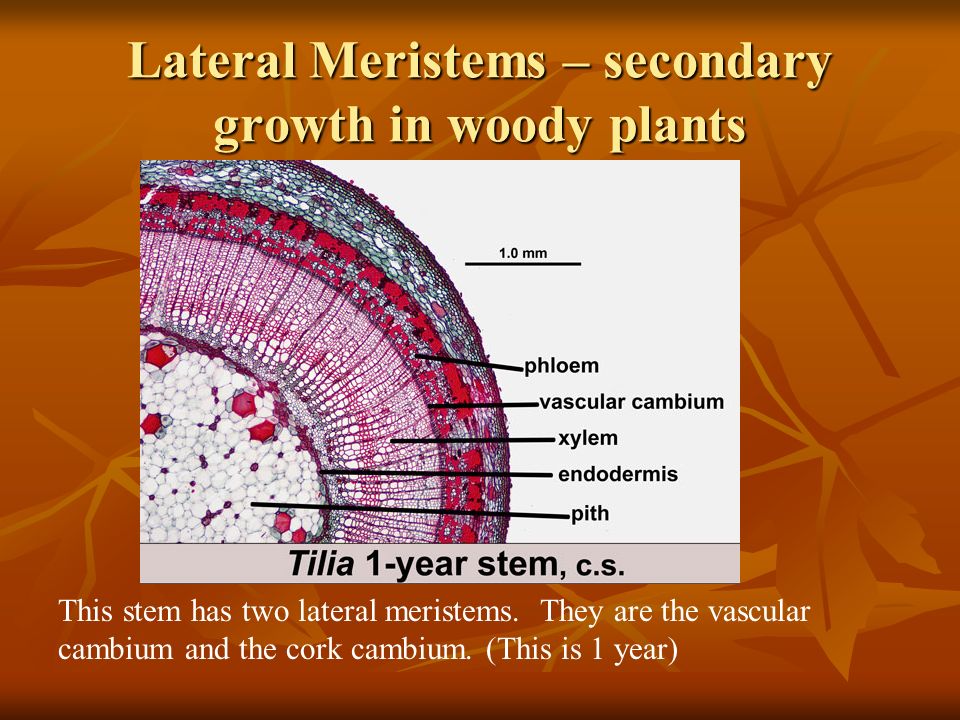 Lateral Meristems – secondary growth in woody plants

1.0 mm

phloem
vascular cambium
xylem
endodermis
pith

Tilia 1-year stem, c.s.

This stem has two lateral meristems. They are the vascular cambium and the cork cambium. (This is 1 year)